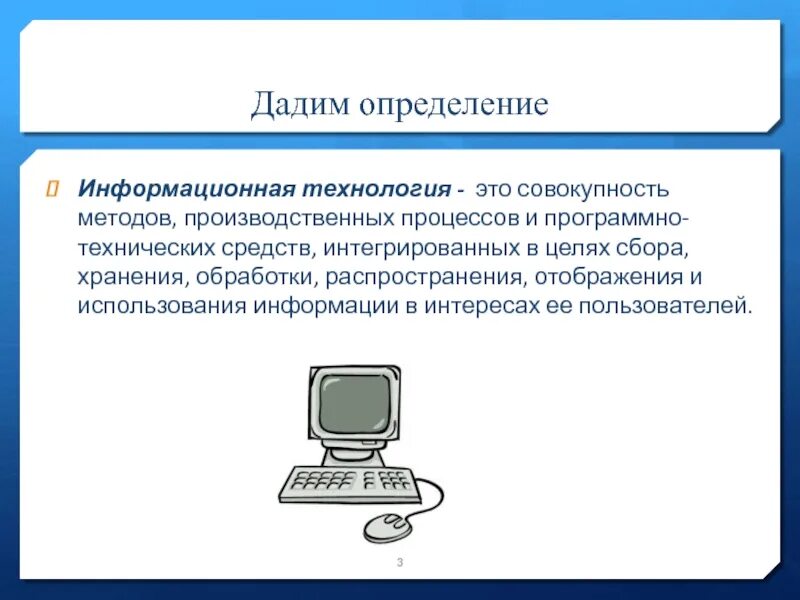 Дадим определение

Информационная технология - это совокупность методов, производственных процессов и программно-технических средств, интегрированных в целях сбора, хранения, обработки, распространения, отображения и использования информации в интересах ее пользователей.

3